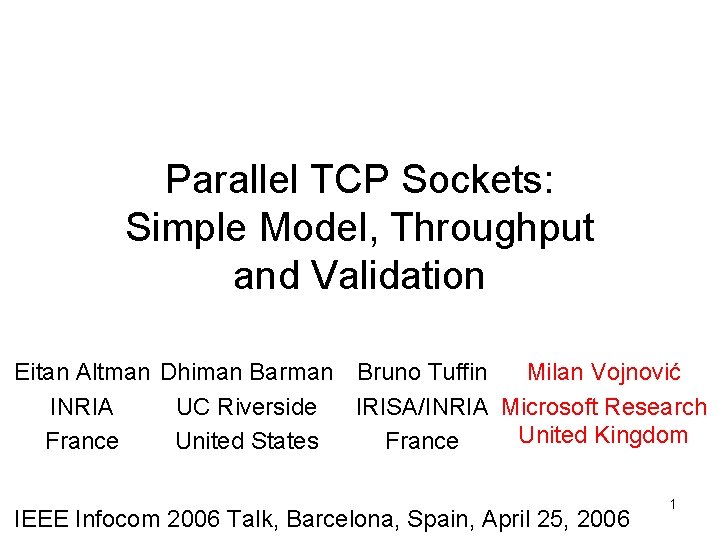 Parallel TCP Sockets: Simple Model, Throughput and Validation

Eitan Altman
INRIA
France

Dhiman Barman
UC Riverside
United States

Bruno Tuffin
IRISA/INRIA
France

Milan Vojnović
Microsoft Research
United Kingdom

IEEE Infocom 2006 Talk, Barcelona, Spain, April 25, 2006

1